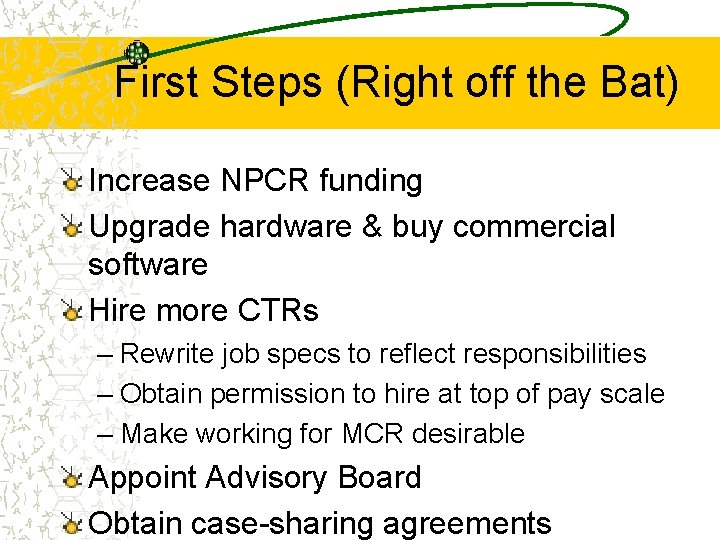 First Steps (Right off the Bat)

Increase NPCR funding

Upgrade hardware & buy commercial software

Hire more CTRs

– Rewrite job specs to reflect responsibilities

– Obtain permission to hire at top of pay scale

– Make working for MCR desirable

Appoint Advisory Board

Obtain case-sharing agreements